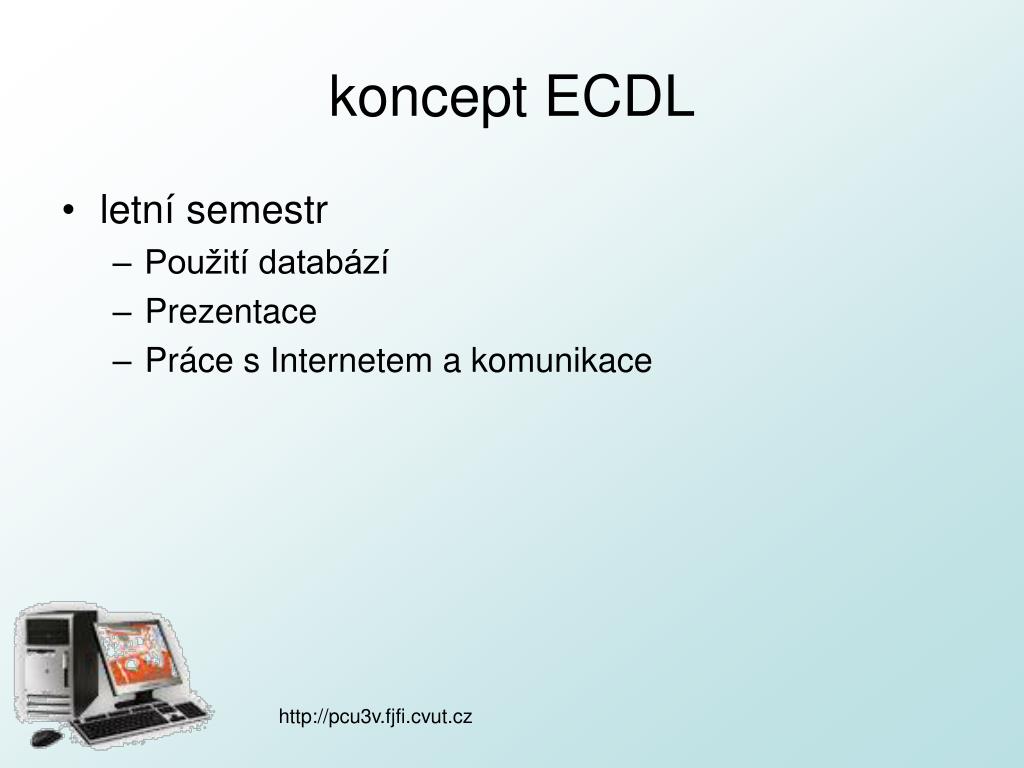 koncept ECDL

• letní semestr
  – Použití databází
  – Prezentace
  – Práce s Internetem a komunikace

http://pcu3v.fjfi.cvut.cz